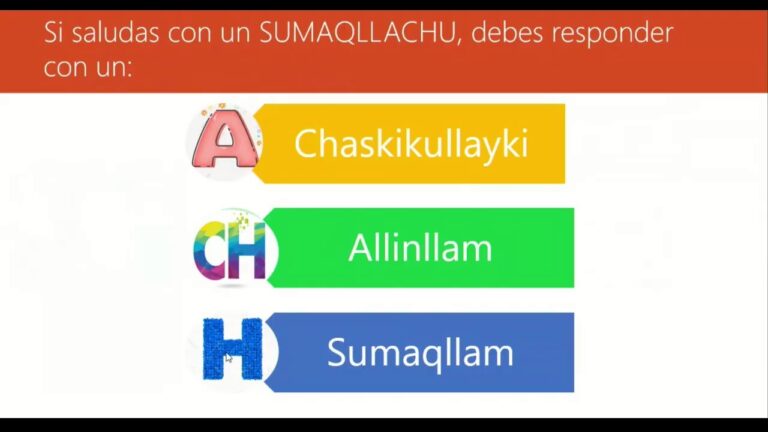 Si saludas con un SUMAQLLACHU, debes responder con un:

A Chaskikullayki

CH Allinllam

H Sumaqllam